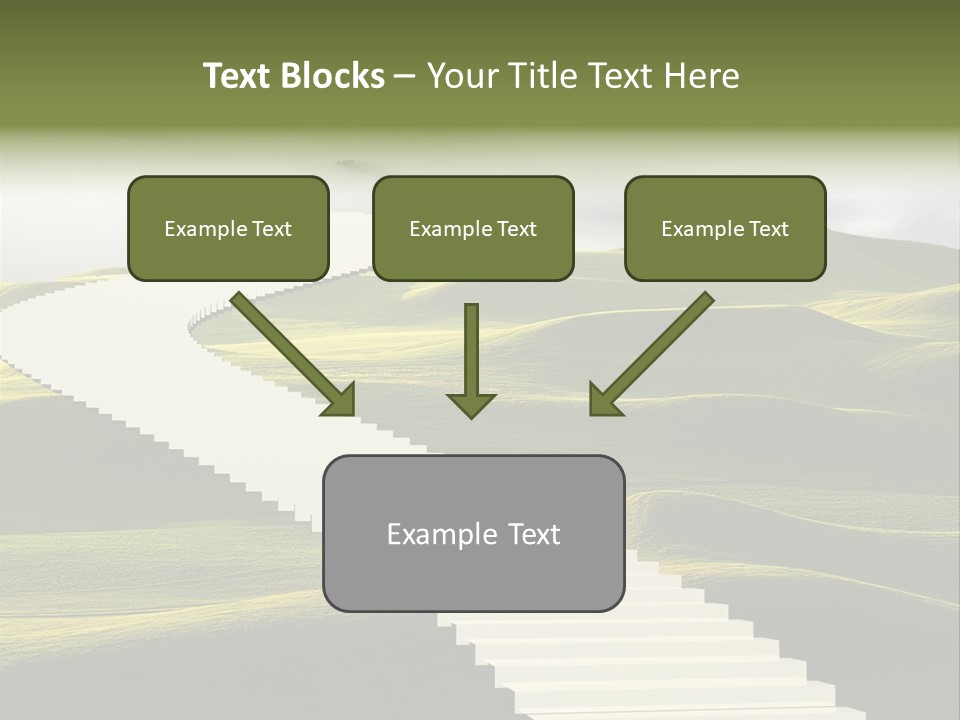 Text Blocks – Your Title Text Here

Example Text

Example Text

Example Text

Example Text